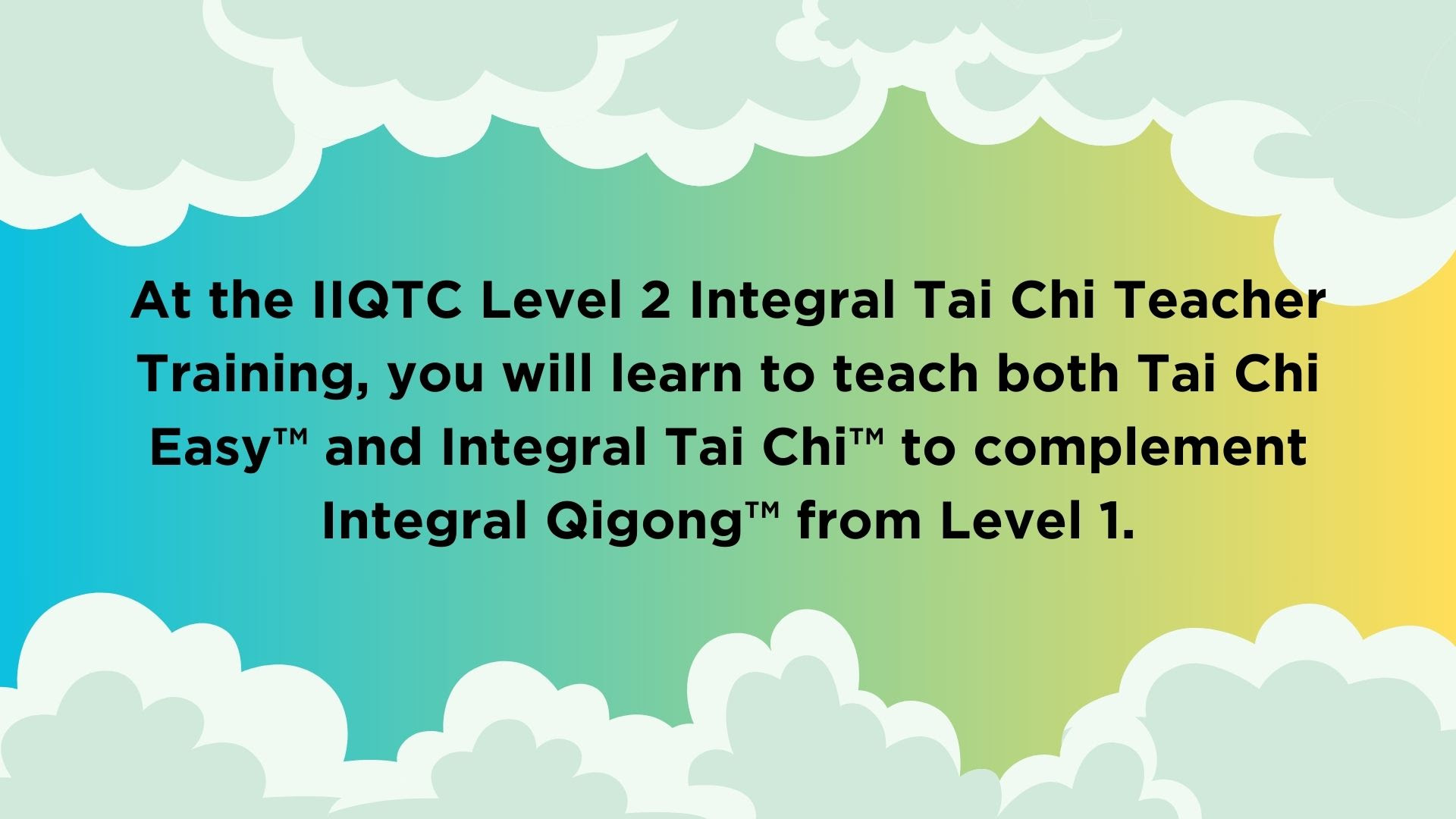 At the IIQTC Level 2 Integral Tai Chi Teacher Training, you will learn to teach both Tai Chi Easy™ and Integral Tai Chi™ to complement Integral Qigong™ from Level 1.